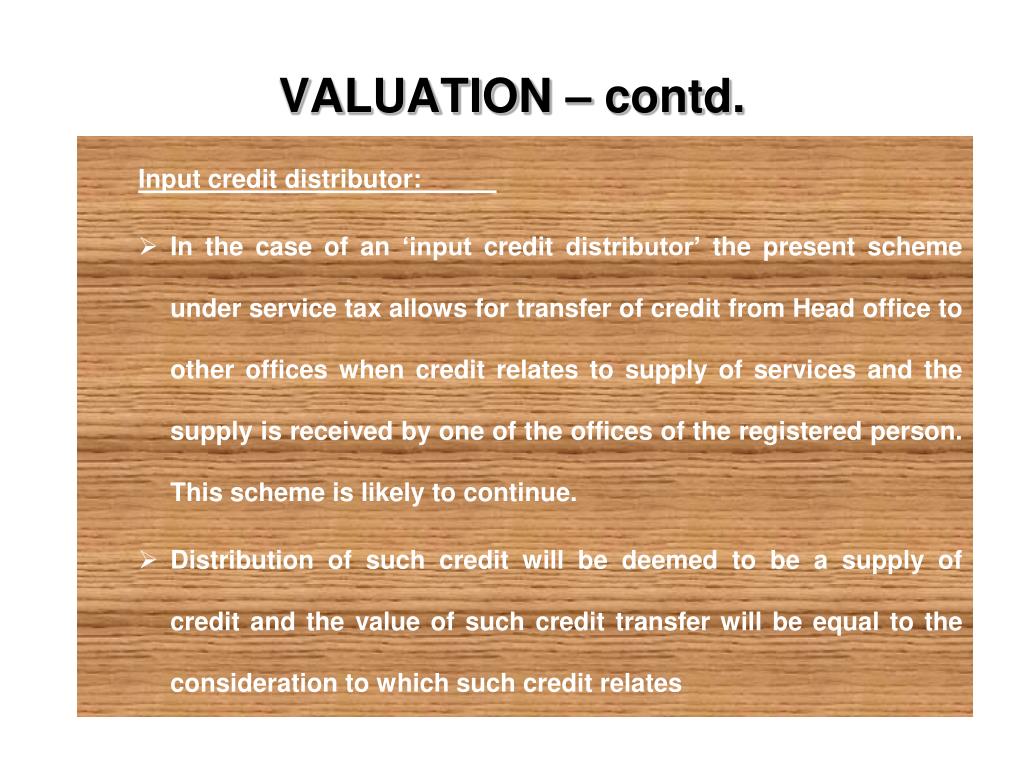 VALUATION – contd.

Input credit distributor:

➢ In the case of an ‘input credit distributor’ the present scheme under service tax allows for transfer of credit from Head office to other offices when credit relates to supply of services and the supply is received by one of the offices of the registered person. This scheme is likely to continue.

➢ Distribution of such credit will be deemed to be a supply of credit and the value of such credit transfer will be equal to the consideration to which such credit relates